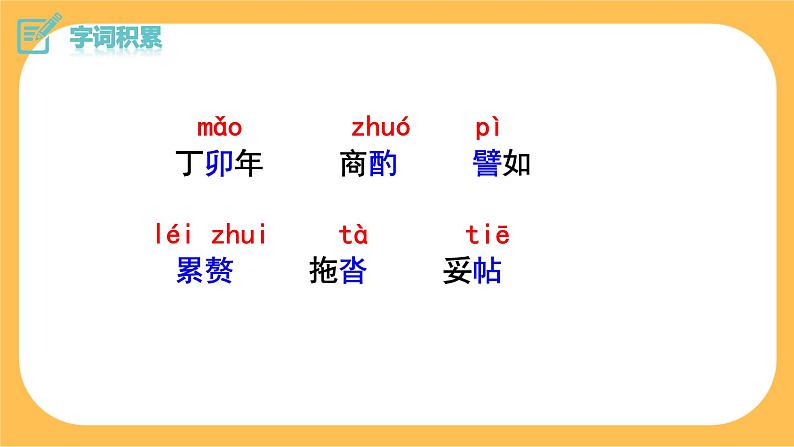 字词积累

mǎo 丁卯年　zhuó 商酌　pì 譬如

léi zhui 累赘　tà 拖沓　tiē 妥帖